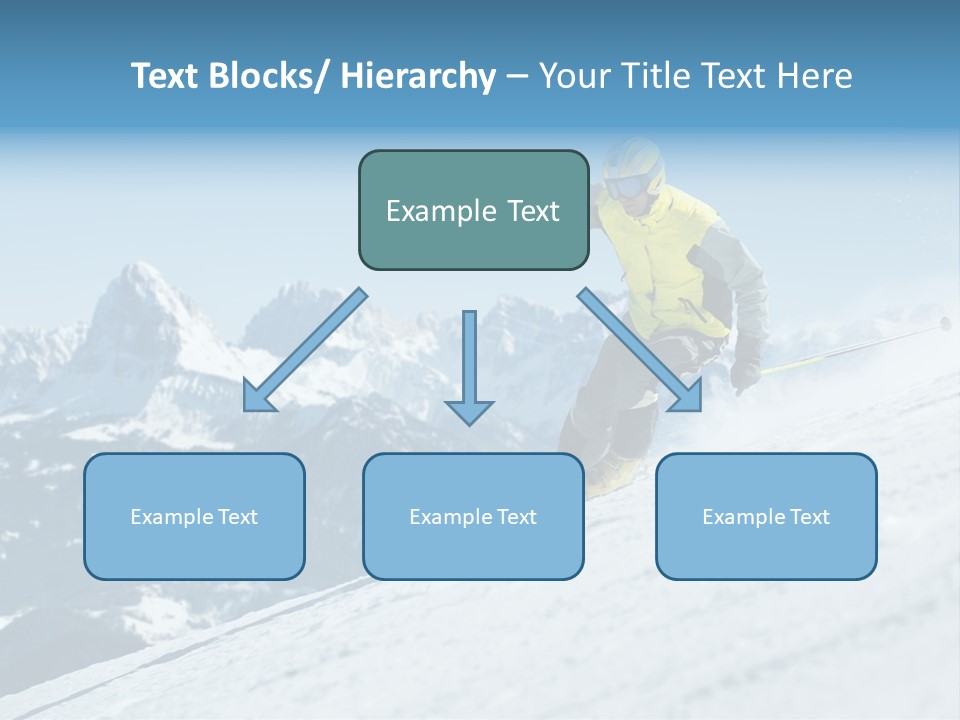 Text Blocks/ Hierarchy – Your Title Text Here

Example Text

Example Text

Example Text

Example Text